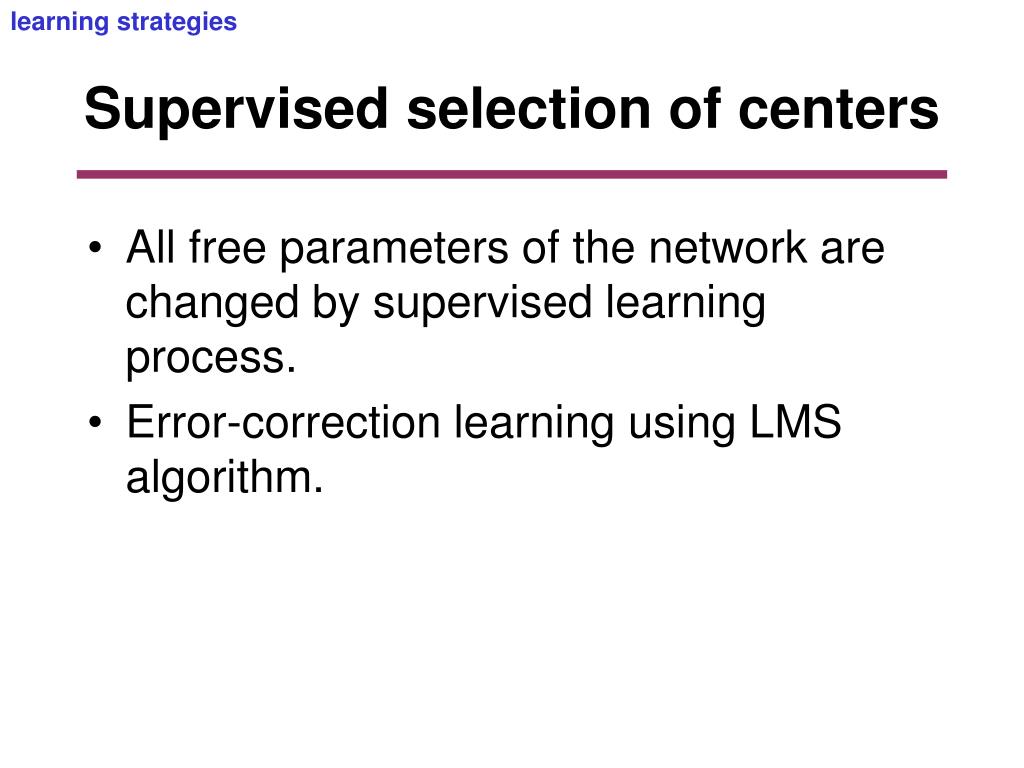 learning strategies

Supervised selection of centers

• All free parameters of the network are changed by supervised learning process.
• Error-correction learning using LMS algorithm.